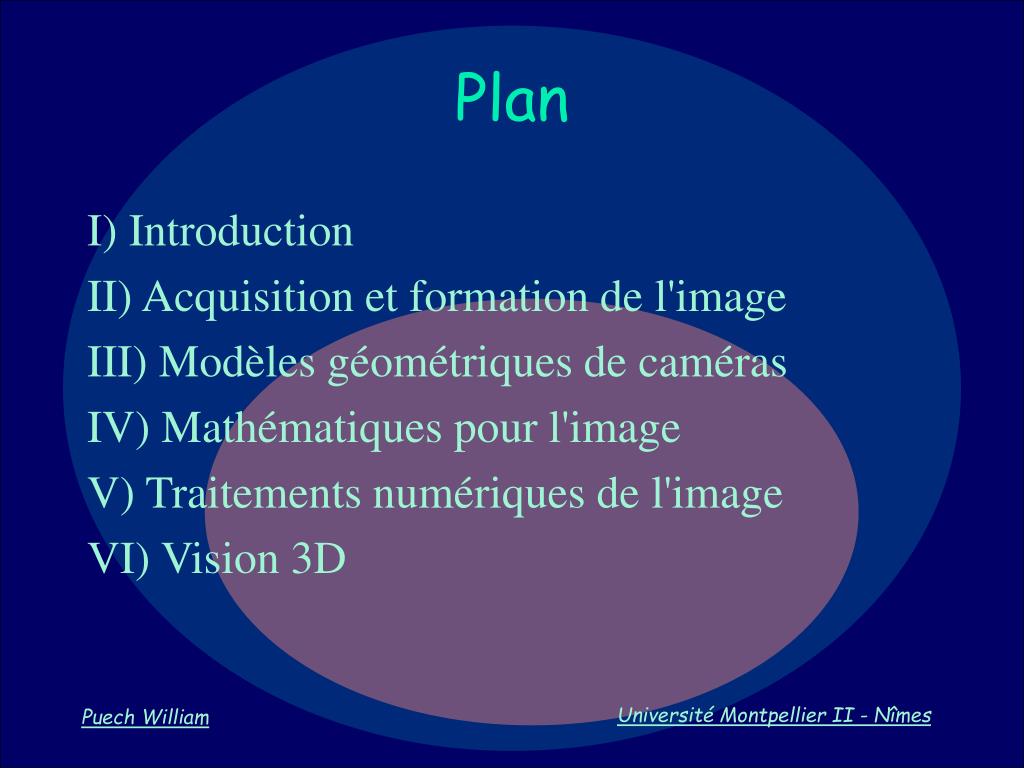 Plan

I) Introduction
II) Acquisition et formation de l'image
III) Modèles géométriques de caméras
IV) Mathématiques pour l'image
V) Traitements numériques de l'image
VI) Vision 3D

Puech William

Université Montpellier II - Nîmes